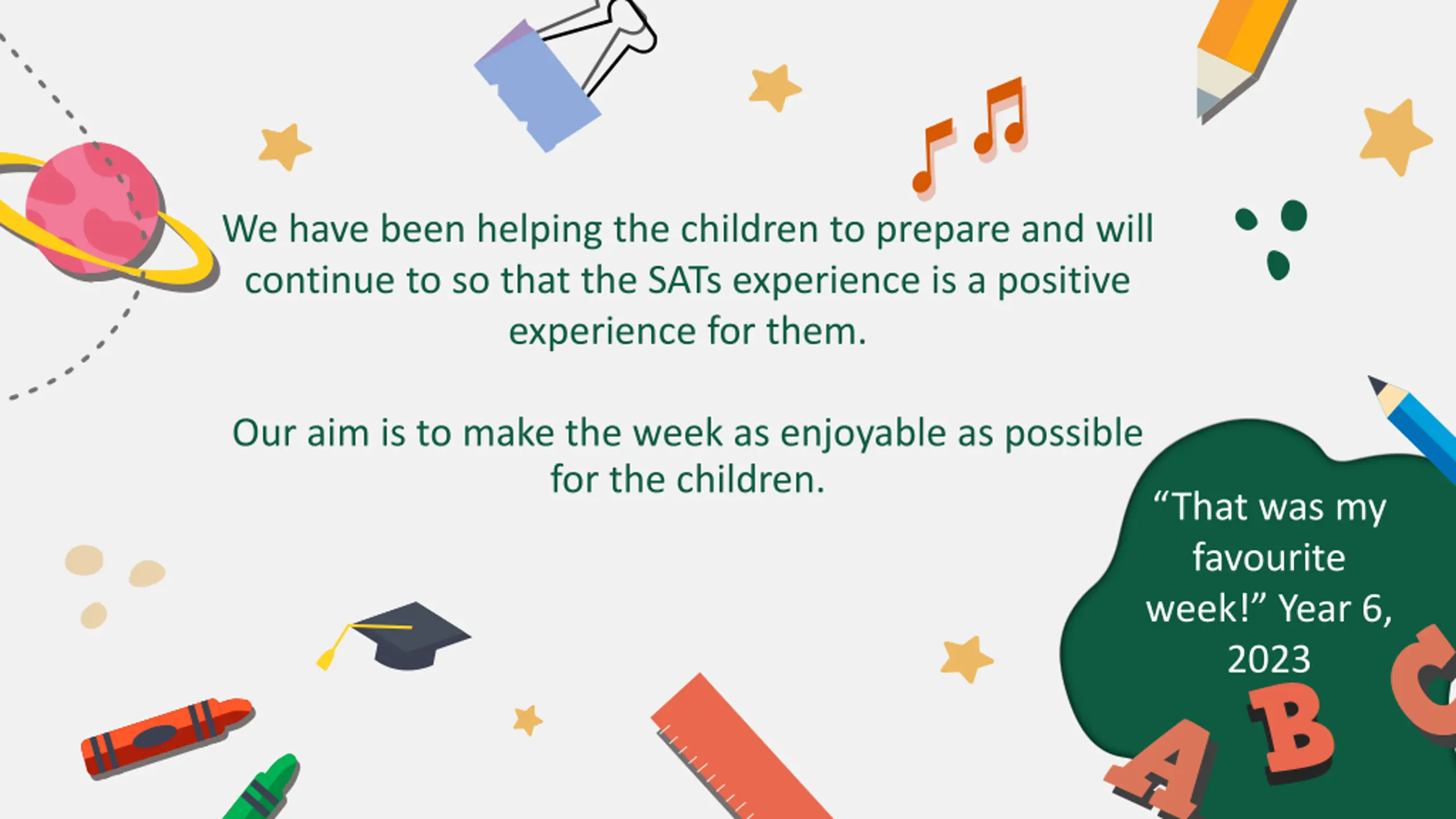 We have been helping the children to prepare and will continue to so that the SATs experience is a positive experience for them.

Our aim is to make the week as enjoyable as possible for the children.

“That was my favourite week!” Year 6, 2023

A B C